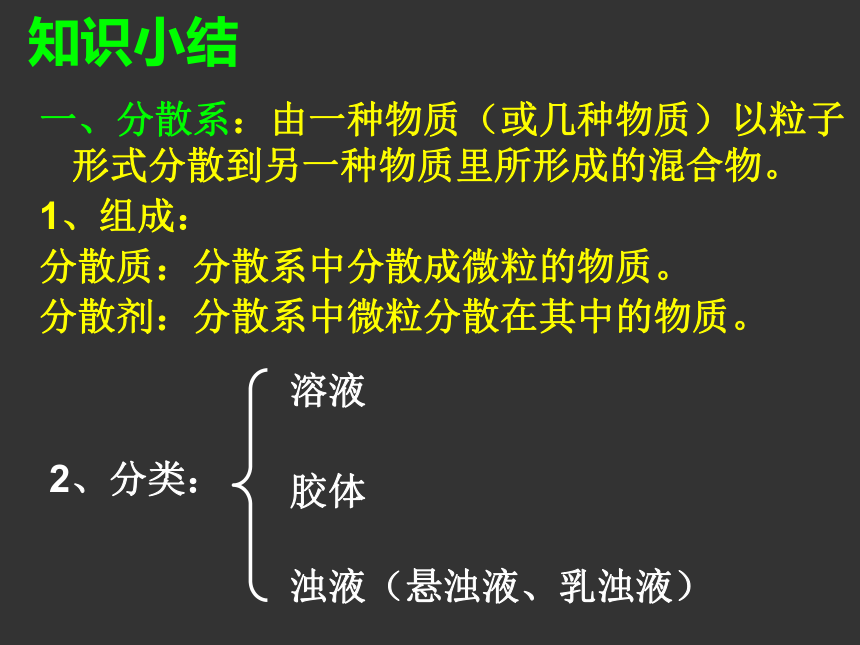 知识小结

一、分散系：由一种物质（或几种物质）以粒子形式分散到另一种物质里所形成的混合物。

1、组成：

分散质：分散系中分散成微粒的物质。

分散剂：分散系中微粒分散在其中的物质。

2、分类：

溶液

胶体

浊液（悬浊液、乳浊液）